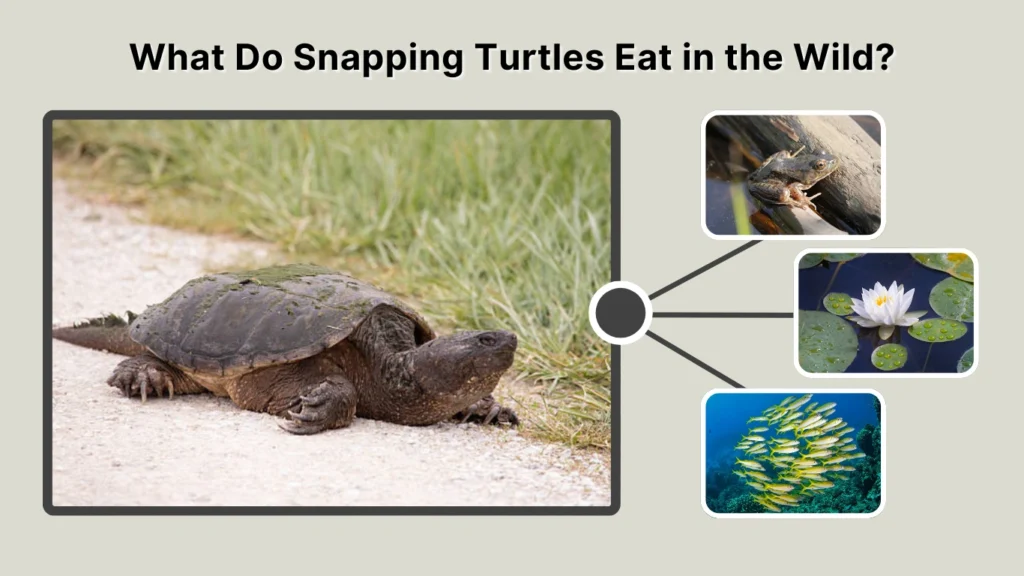 What Do Snapping Turtles Eat in the Wild?